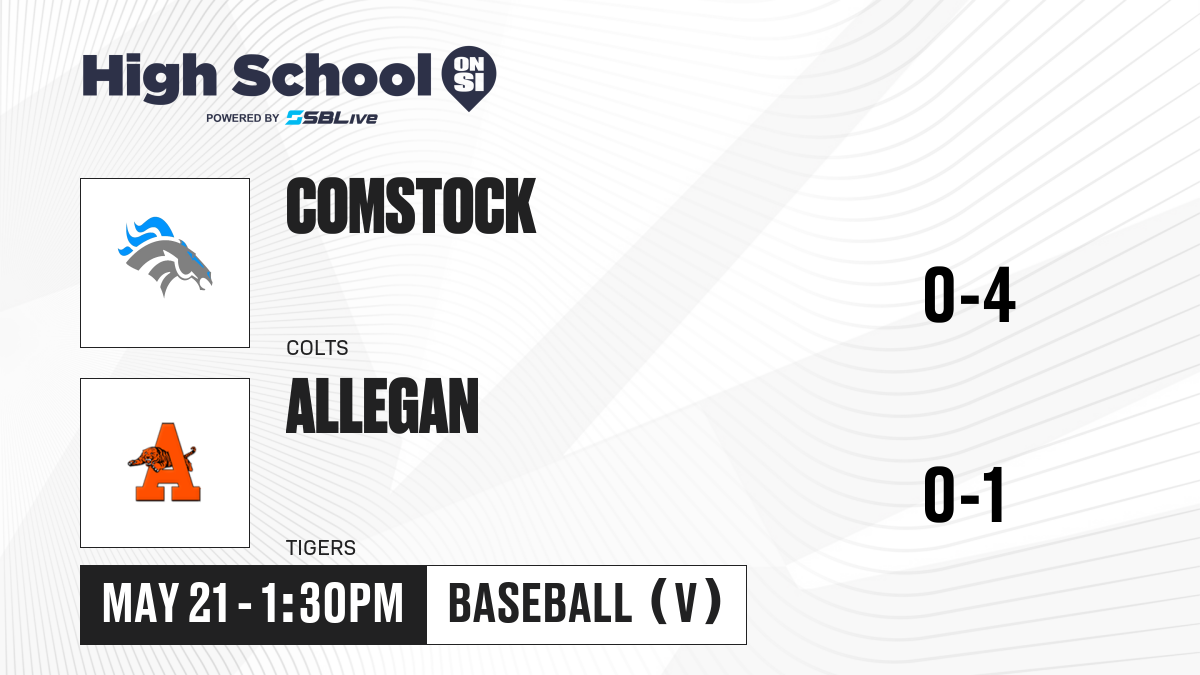 High School ON SI
POWERED BY SBLive

COMSTOCK
COLTS
0-4

ALLEGAN
TIGERS
0-1

MAY 21 - 1:30PM
BASEBALL (V)